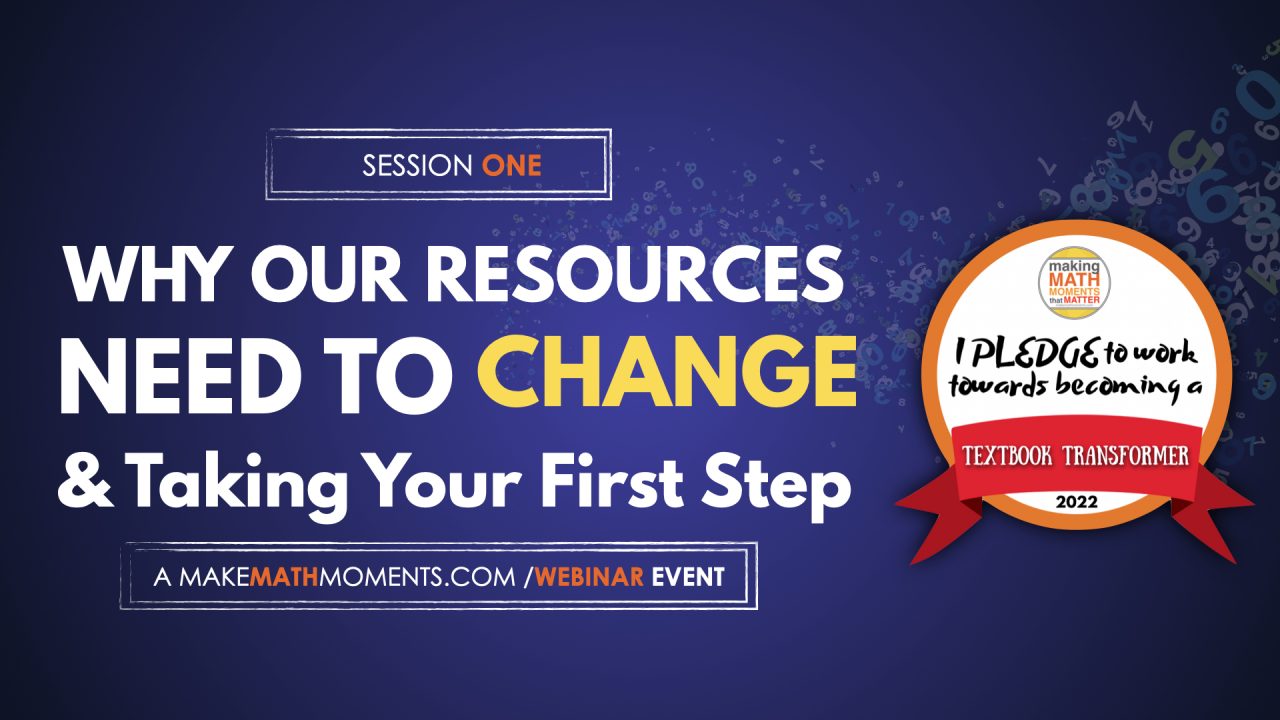 SESSION ONE

WHY OUR RESOURCES NEED TO CHANGE & Taking Your First Step

A MAKEMATHMOMENTS.COM /WEBINAR EVENT

making MATH MOMENTS that MATTER

I PLEDGE to work towards becoming a

TEXTBOOK TRANSFORMER

2022